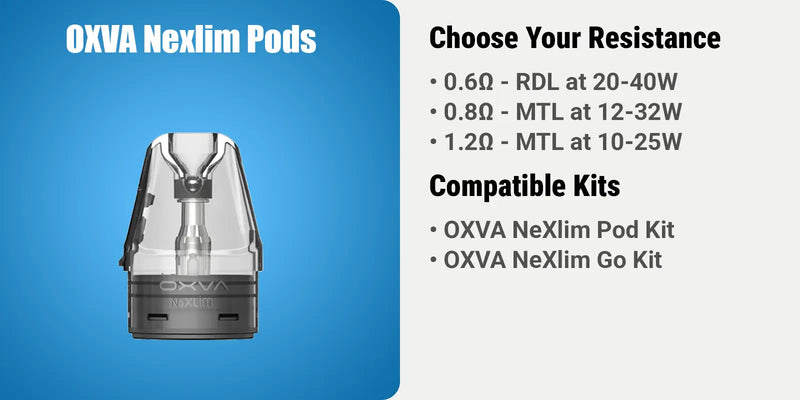 OXVA Nexlim Pods

OXVA
NeXlim

Choose Your Resistance

• 0.6Ω - RDL at 20-40W
• 0.8Ω - MTL at 12-32W
• 1.2Ω - MTL at 10-25W

Compatible Kits

• OXVA NeXlim Pod Kit
• OXVA NeXlim Go Kit